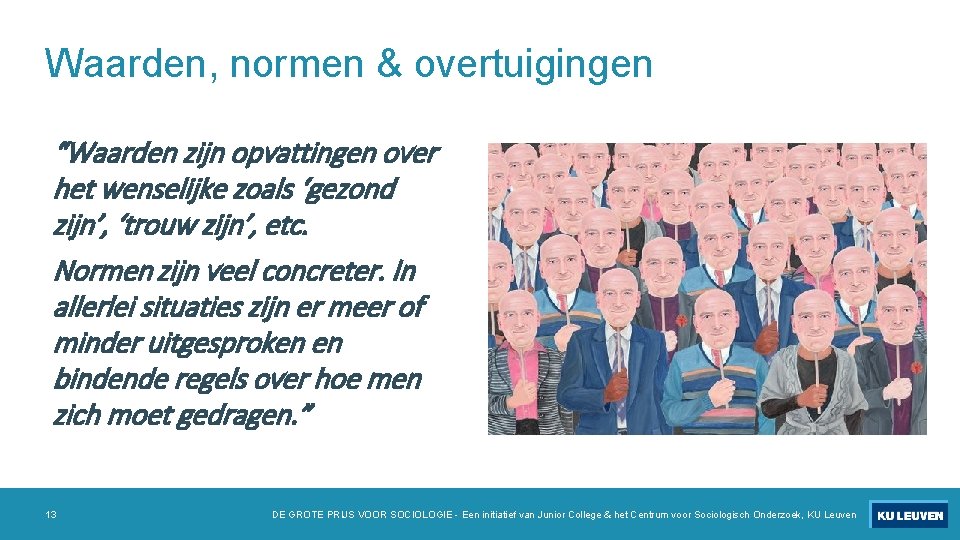 Waarden, normen & overtuigingen

"Waarden zijn opvattingen over het wenselijke zoals 'gezond zijn', 'trouw zijn', etc.

Normen zijn veel concreter. In allerlei situaties zijn er meer of minder uitgesproken en bindende regels over hoe men zich moet gedragen."

13

DE GROTE PRIJS VOOR SOCIOLOGIE - Een initiatief van Junior College & het Centrum voor Sociologisch Onderzoek, KU Leuven

KU LEUVEN